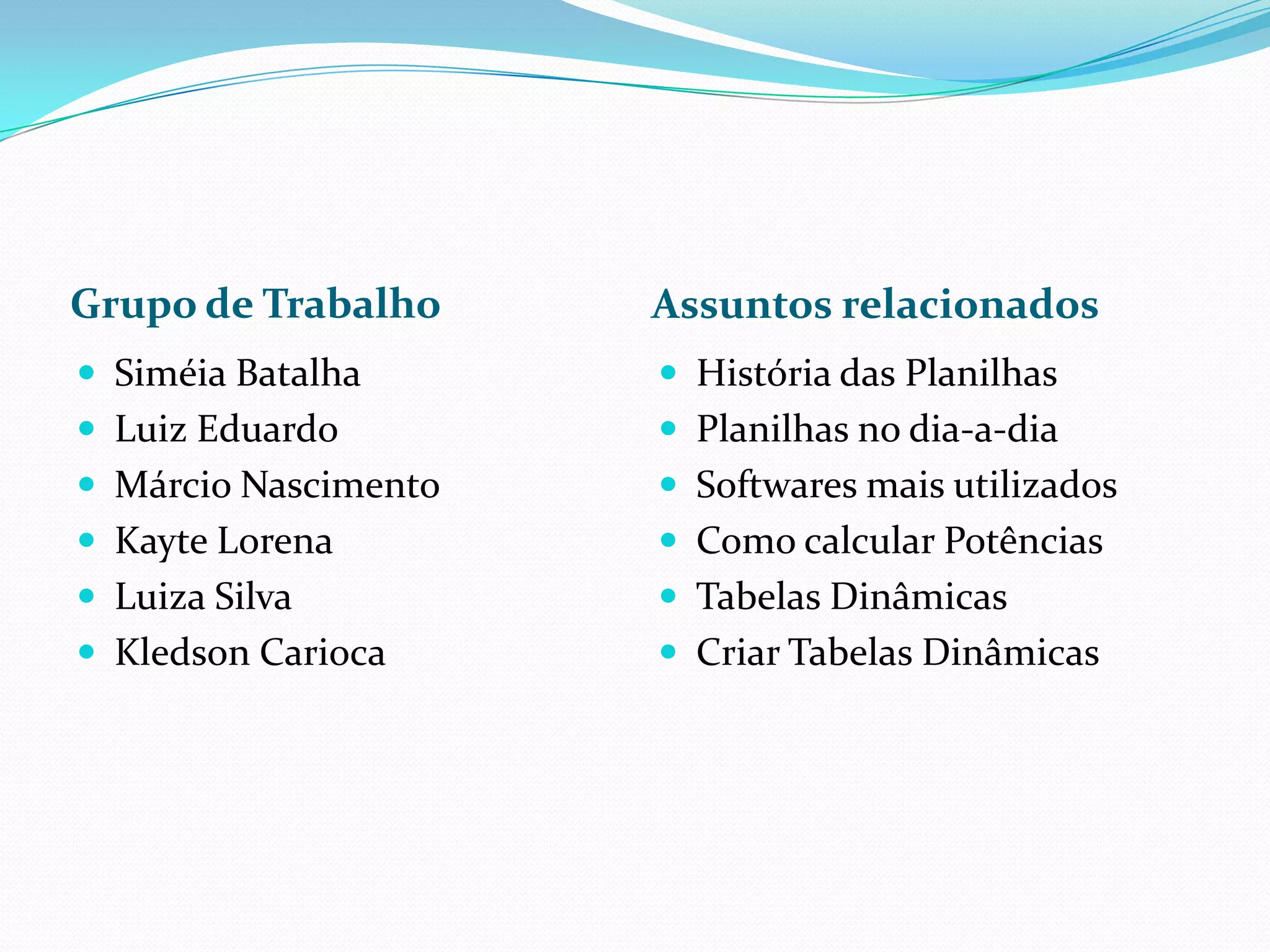 Grupo de Trabalho

- Siméia Batalha
- Luiz Eduardo
- Márcio Nascimento
- Kayte Lorena
- Luiza Silva
- Kledson Carioca

Assuntos relacionados

- História das Planilhas
- Planilhas no dia-a-dia
- Softwares mais utilizados
- Como calcular Potências
- Tabelas Dinâmicas
- Criar Tabelas Dinâmicas